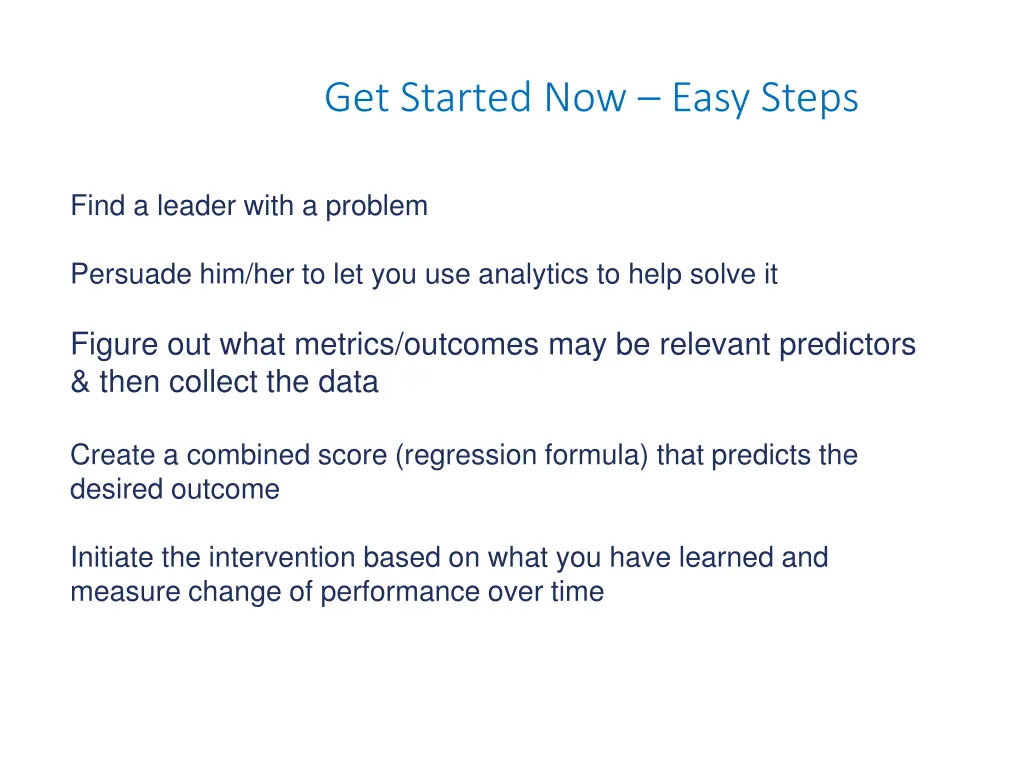 Get Started Now – Easy Steps

Find a leader with a problem

Persuade him/her to let you use analytics to help solve it

Figure out what metrics/outcomes may be relevant predictors & then collect the data

Create a combined score (regression formula) that predicts the desired outcome

Initiate the intervention based on what you have learned and measure change of performance over time